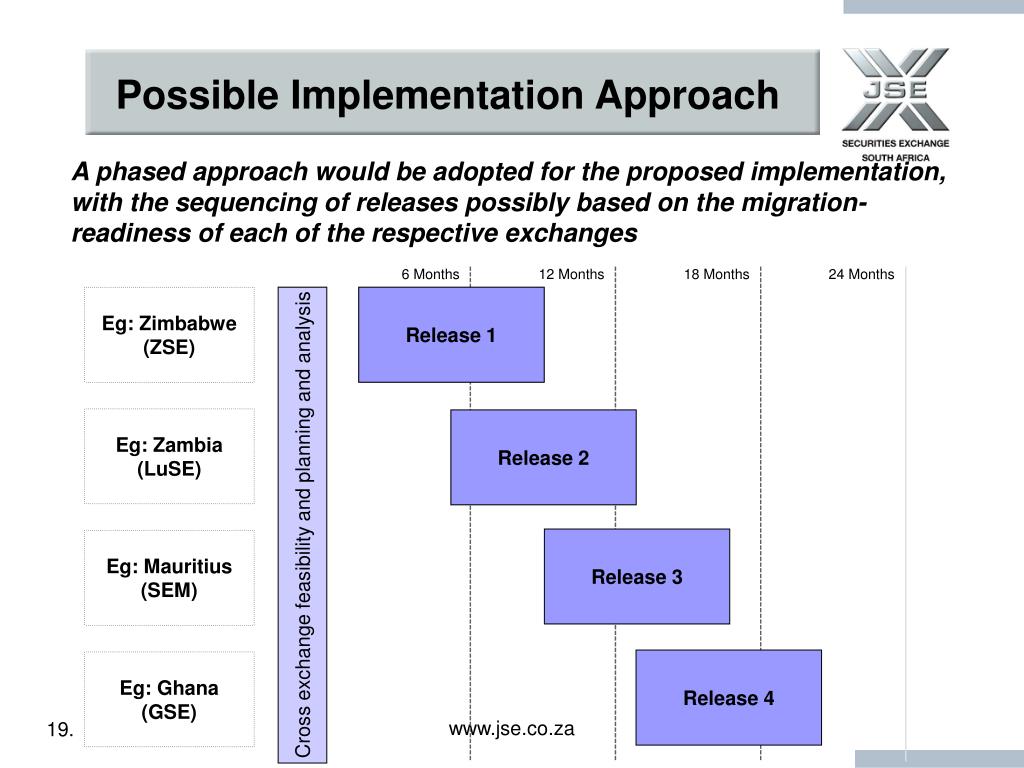 Possible Implementation Approach

JSE
SECURITIES EXCHANGE
SOUTH AFRICA

A phased approach would be adopted for the proposed implementation, with the sequencing of releases possibly based on the migration-readiness of each of the respective exchanges

6 Months
12 Months
18 Months
24 Months

Eg: Zimbabwe (ZSE)

Eg: Zambia (LuSE)

Eg: Mauritius (SEM)

Eg: Ghana (GSE)

Cross exchange feasibility and planning and analysis

Release 1

Release 2

Release 3

Release 4

19.

www.jse.co.za